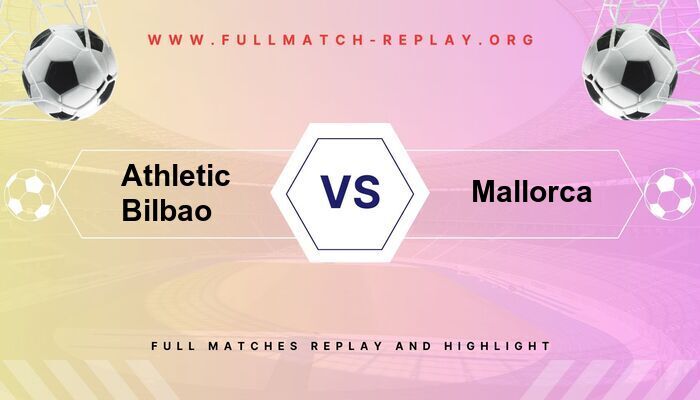 WWW.FULLMATCH-REPLAY.ORG

Athletic Bilbao

VS

Mallorca

FULL MATCHES REPLAY AND HIGHLIGHT